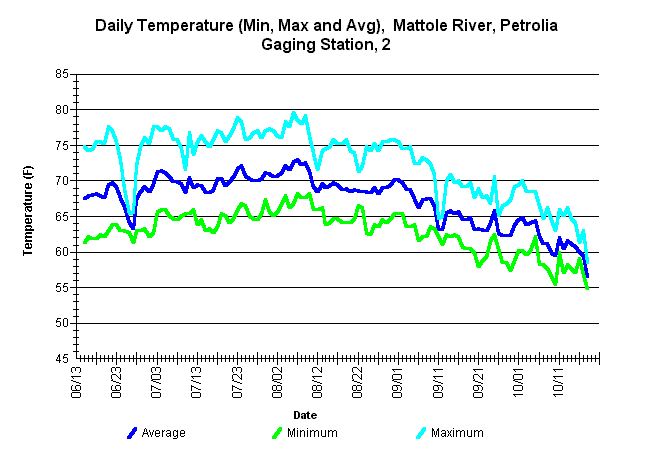 Daily Temperature (Min, Max and Avg), Mattole River, Petrolia Gaging Station, 2

Temperature (F)

85
80
75
70
65
60
55
50
45

06/13
06/23
07/03
07/13
07/23
08/02
08/12
08/22
09/01
09/11
09/21
10/01
10/11

Date

Average
Minimum
Maximum